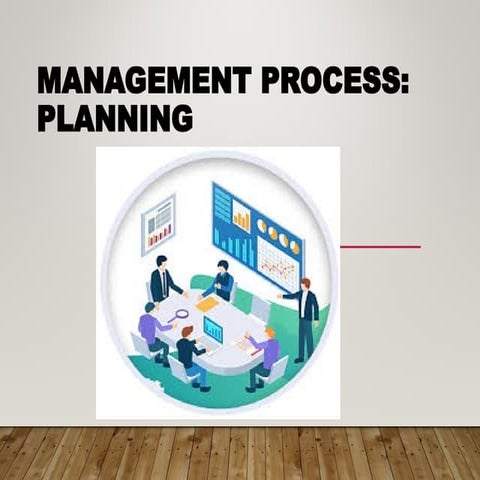 MANAGEMENT PROCESS:
PLANNING